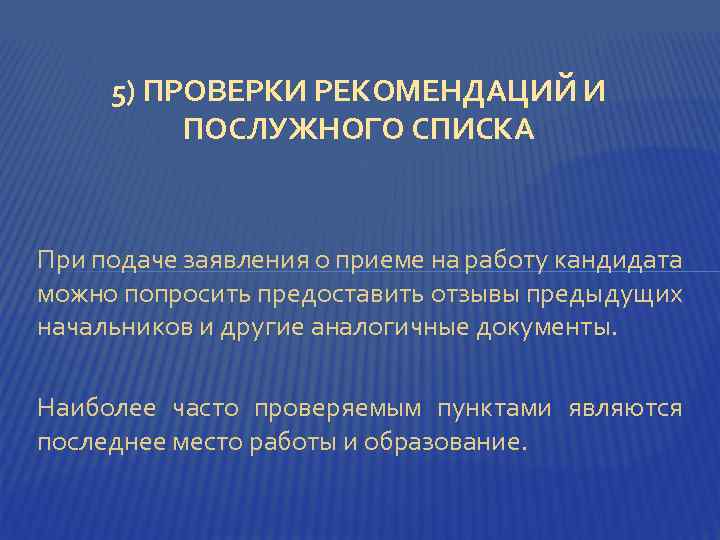 5) ПРОВЕРКИ РЕКОМЕНДАЦИЙ И ПОСЛУЖНОГО СПИСКА

При подаче заявления о приеме на работу кандидата можно попросить предоставить отзывы предыдущих начальников и другие аналогичные документы.

Наиболее часто проверяемым пунктами являются последнее место работы и образование.